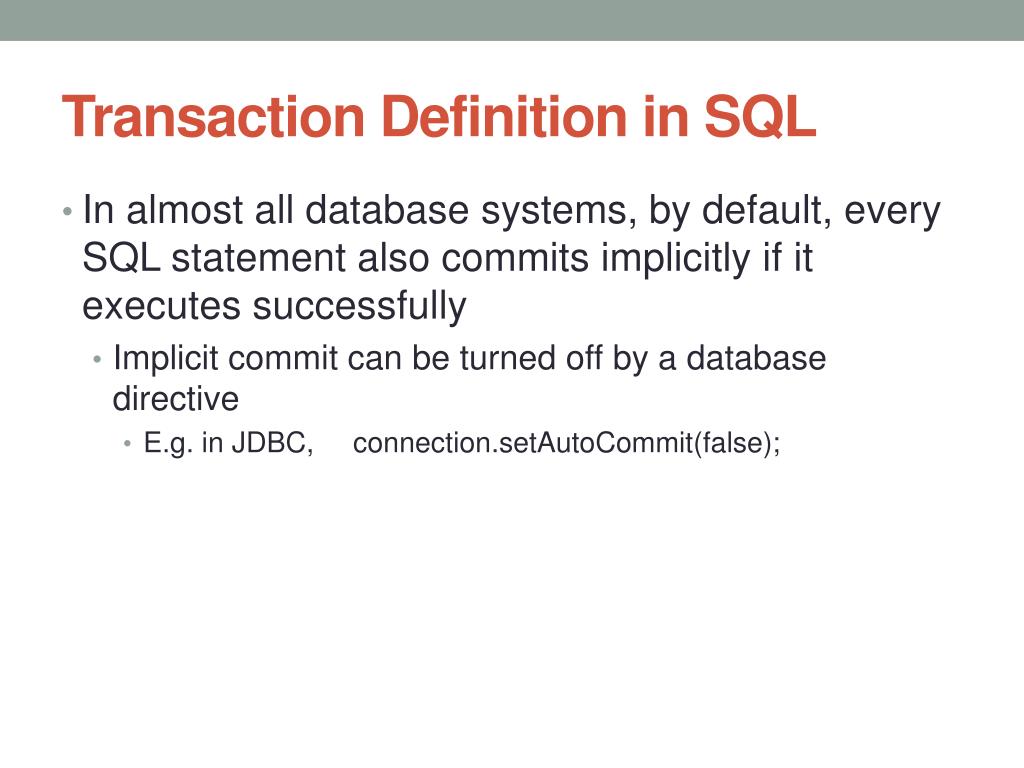 Transaction Definition in SQL

• In almost all database systems, by default, every SQL statement also commits implicitly if it executes successfully

• Implicit commit can be turned off by a database directive

• E.g. in JDBC, connection.setAutoCommit(false);